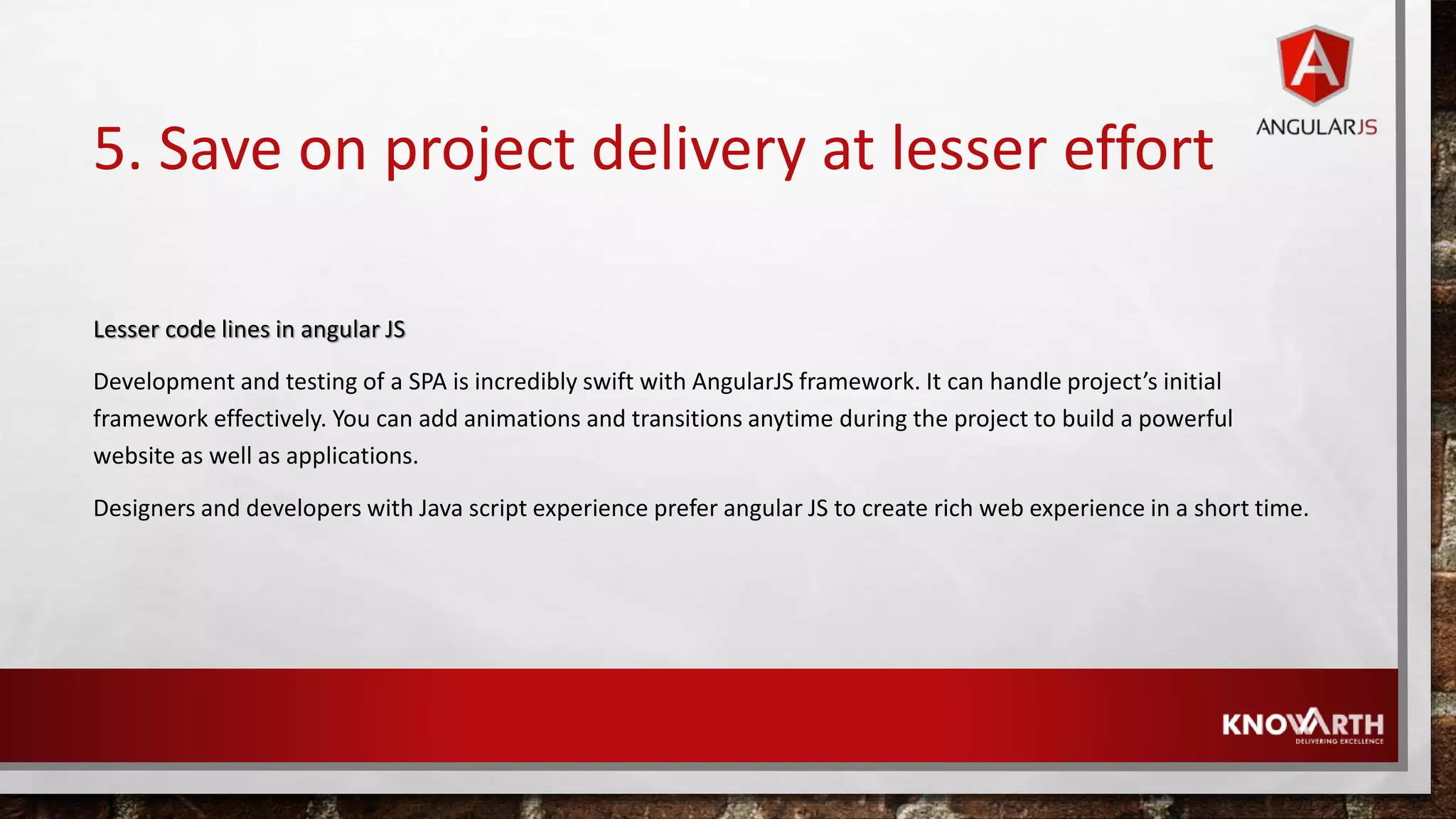 A

ANGULARJS

5. Save on project delivery at lesser effort

Lesser code lines in angular JS

Development and testing of a SPA is incredibly swift with AngularJS framework. It can handle project's initial framework effectively. You can add animations and transitions anytime during the project to build a powerful website as well as applications.

Designers and developers with Java script experience prefer angular JS to create rich web experience in a short time.

KNOWARTH
DELIVERING EXCELLENCE